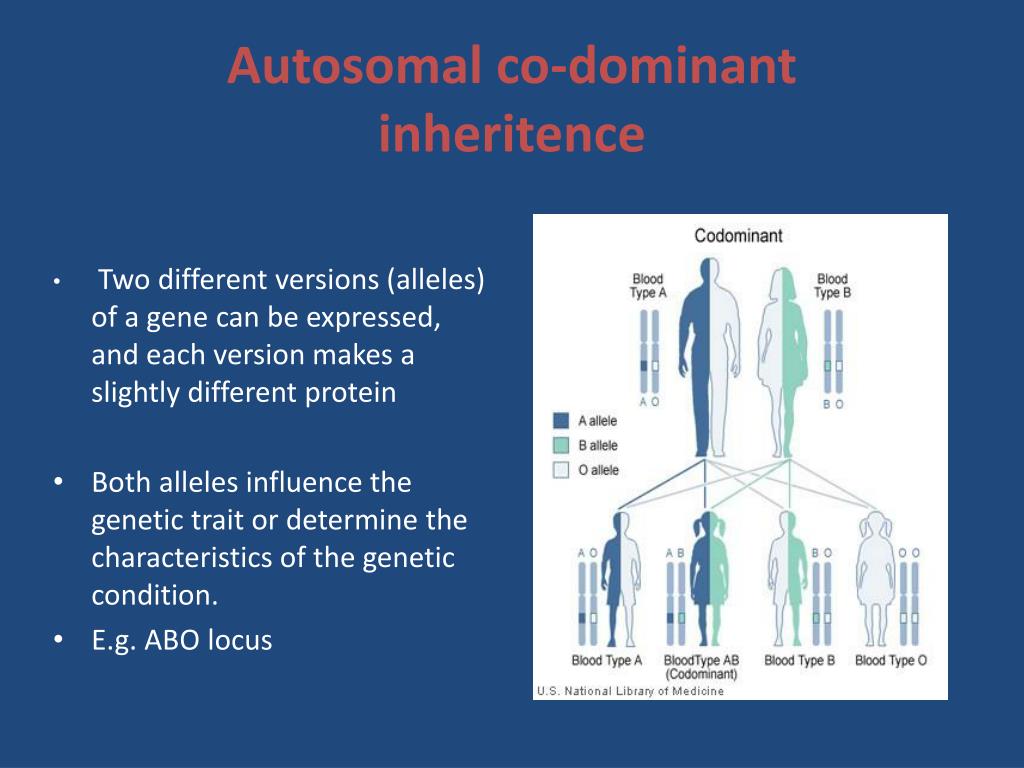 Autosomal co-dominant inheritence

• Two different versions (alleles) of a gene can be expressed, and each version makes a slightly different protein

• Both alleles influence the genetic trait or determine the characteristics of the genetic condition.

• E.g. ABO locus

Codominant

Blood Type A

Blood Type B

A O

B O

A allele

B allele

O allele

A O

A B

B O

O O

Blood Type A

BloodType AB (Codominant)

Blood Type B

Blood Type O

U.S. National Library of Medicine